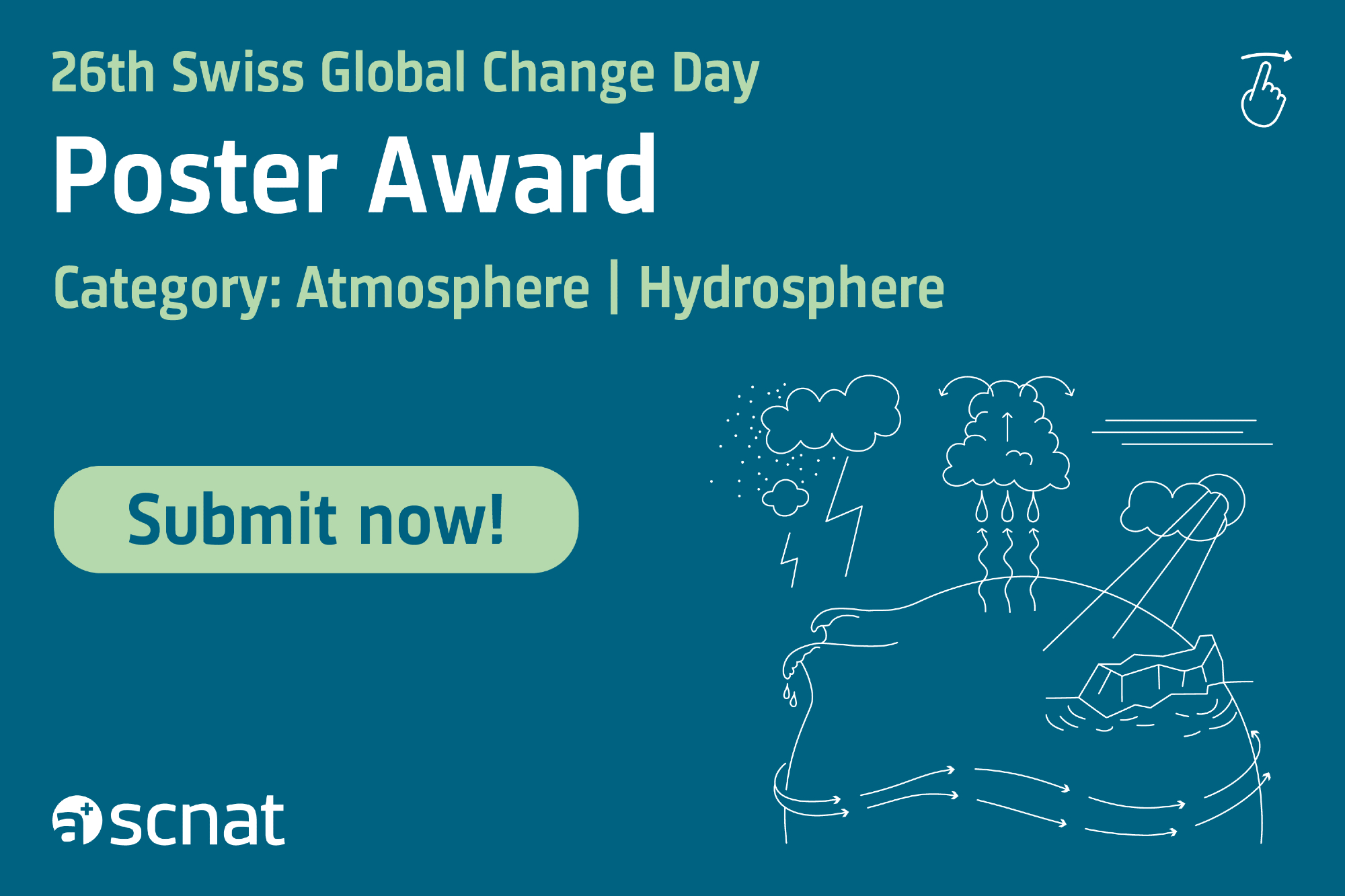 26th Swiss Global Change Day

Poster Award

Category: Atmosphere | Hydrosphere

Submit now!

scnat